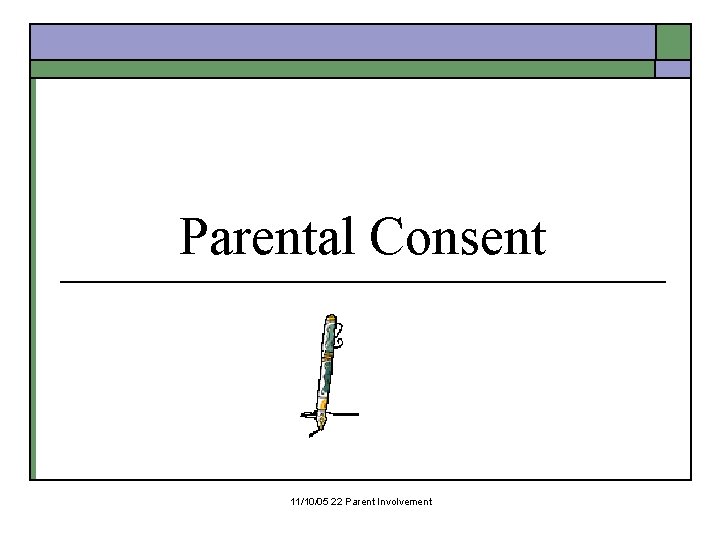 Parental Consent

11/10/05 22 Parent Involvement